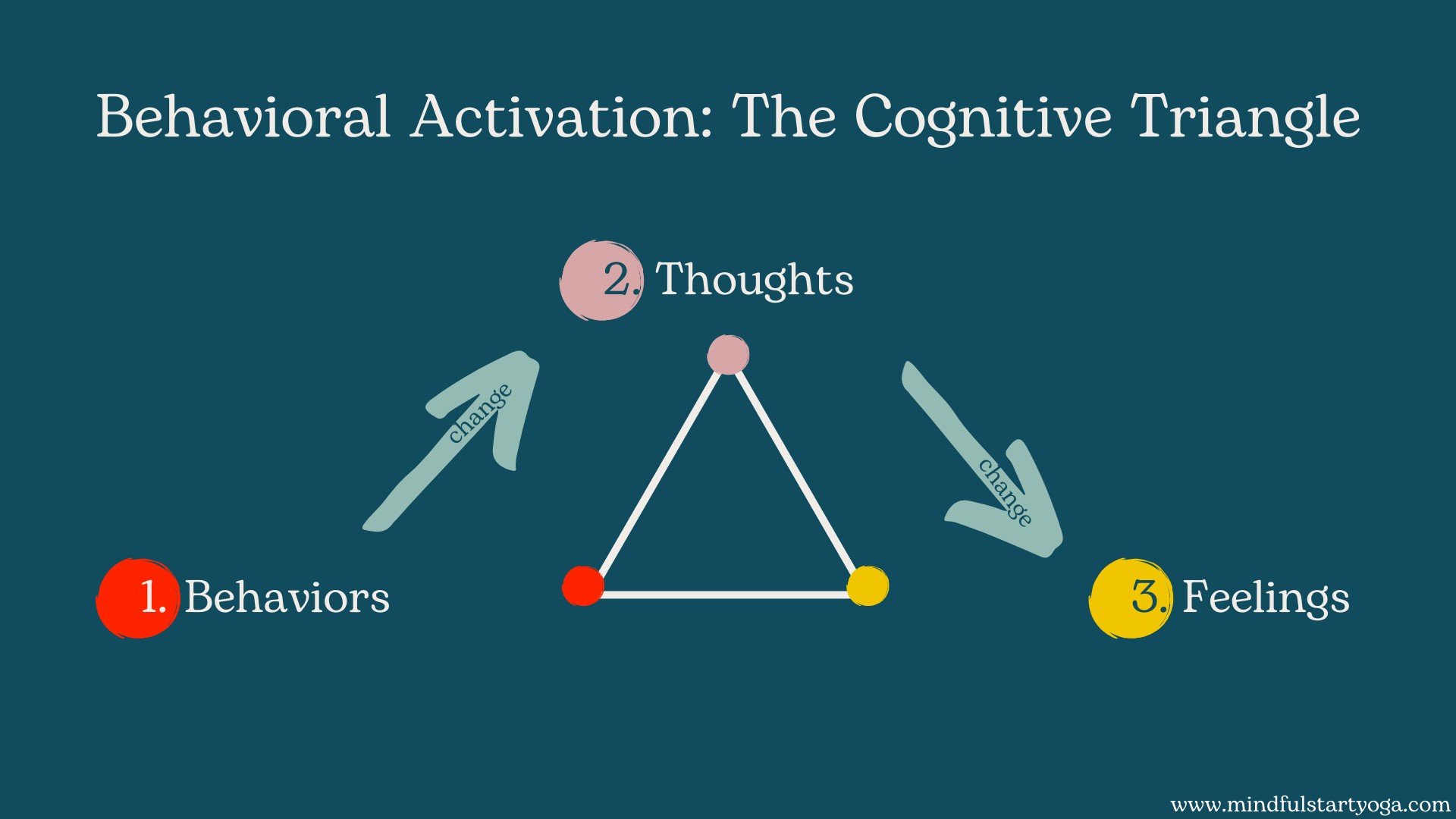 Behavioral Activation: The Cognitive Triangle

2. Thoughts

change

change

1. Behaviors

3. Feelings

www.mindfulstartyoga.com